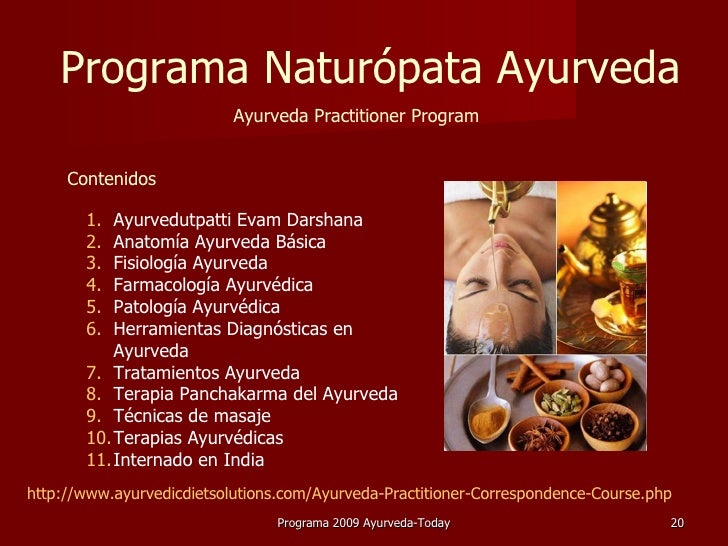 Programa Naturópata Ayurveda

Ayurveda Practitioner Program

Contenidos

1. Ayurvedutpatti Evam Darshana
2. Anatomía Ayurveda Básica
3. Fisiología Ayurveda
4. Farmacología Ayurvédica
5. Patología Ayurvédica
6. Herramientas Diagnósticas en Ayurveda
7. Tratamientos Ayurveda
8. Terapia Panchakarma del Ayurveda
9. Técnicas de masaje
10. Terapias Ayurvédicas
11. Internado en India

http://www.ayurvedicdietsolutions.com/Ayurveda-Practitioner-Correspondence-Course.php

Programa 2009 Ayurveda-Today

20